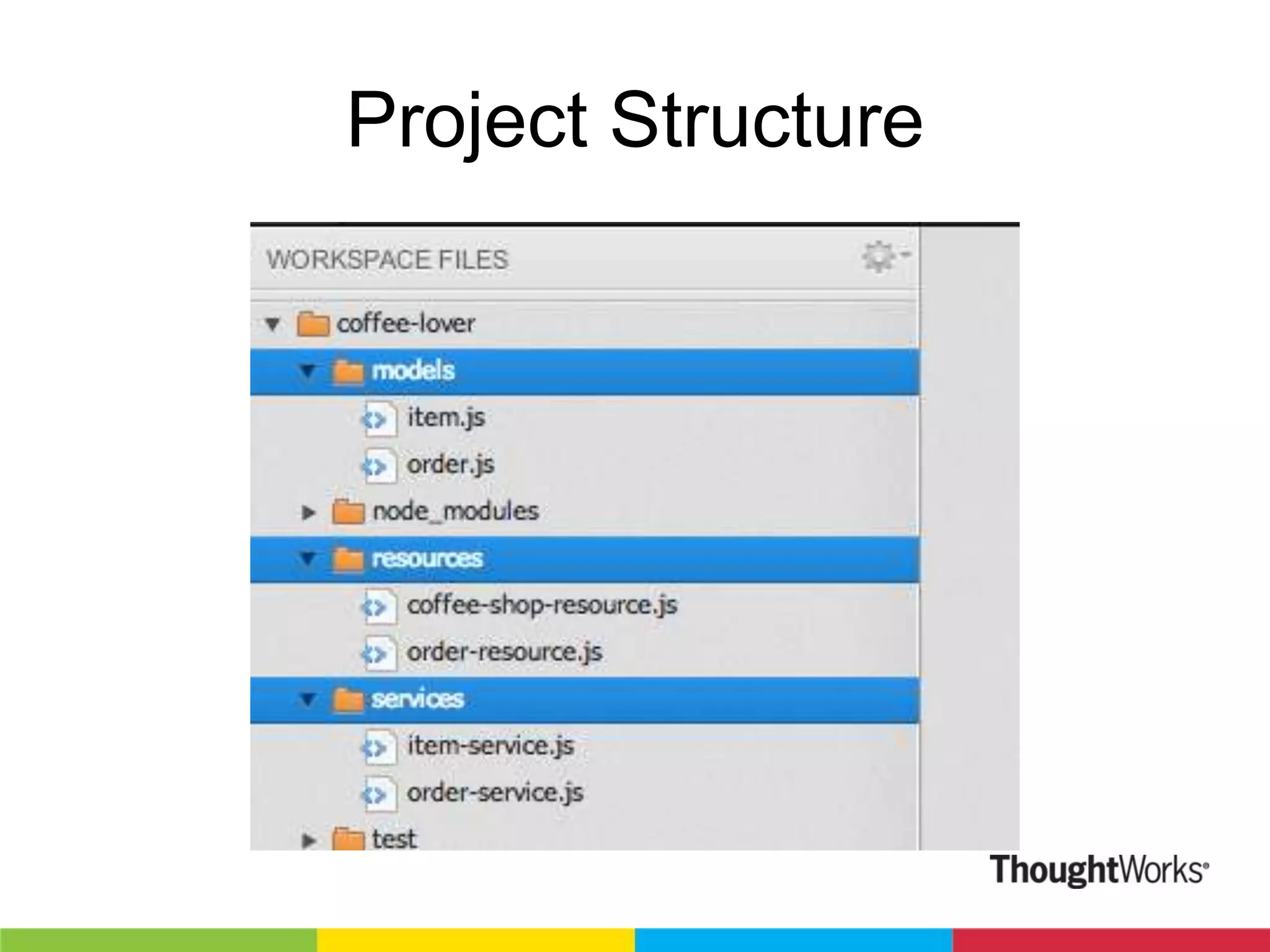 Project Structure

WORKSPACE FILES

coffee-lover

models

item.js

order.js

node_modules

resources

coffee-shop-resource.js

order-resource.js

services

item-service.js

order-service.js

test

ThoughtWorks®